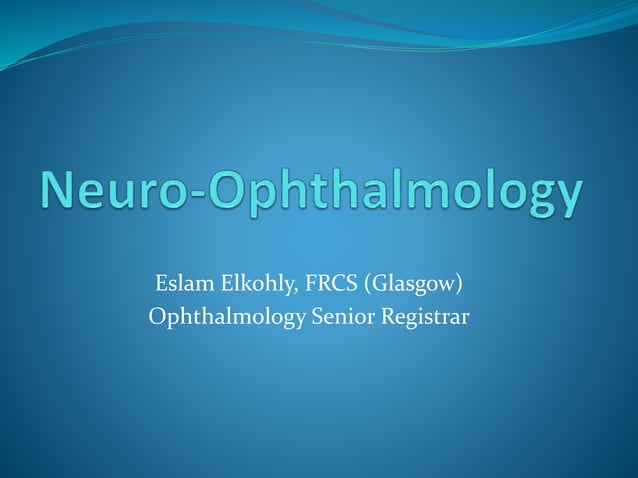 Neuro-Ophthalmology

Eslam Elkohly, FRCS (Glasgow)
Ophthalmology Senior Registrar